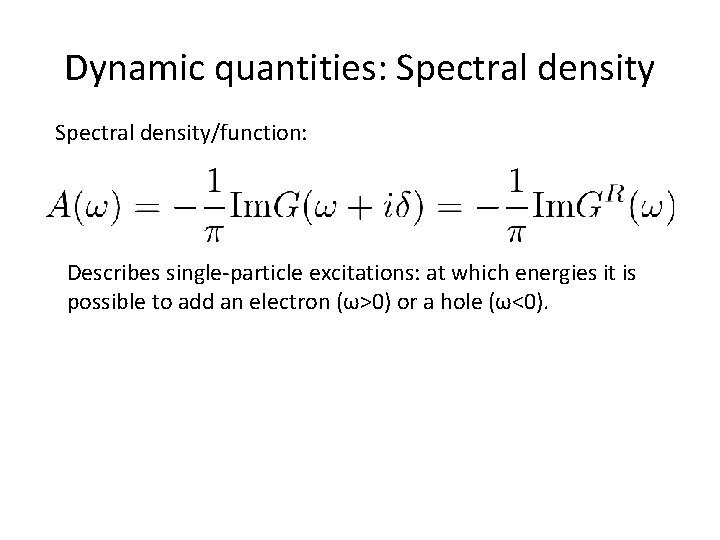 Dynamic quantities: Spectral density

Spectral density/function:

$A(\omega) = -\frac{1}{\pi}\mathrm{Im}G(\omega + i\delta) = -\frac{1}{\pi}\mathrm{Im}G^R(\omega)$

Describes single-particle excitations: at which energies it is possible to add an electron (ω>0) or a hole (ω<0).